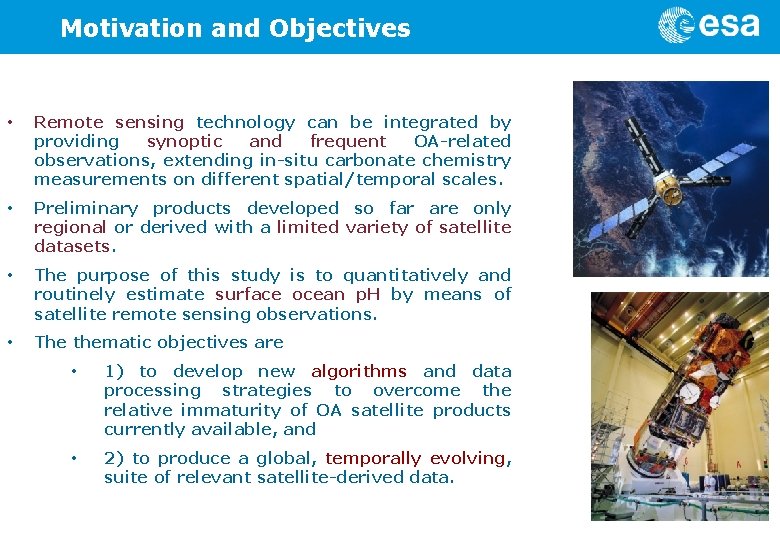 Motivation and Objectives

esa

• Remote sensing technology can be integrated by providing synoptic and frequent OA-related observations, extending in-situ carbonate chemistry measurements on different spatial/temporal scales.

• Preliminary products developed so far are only regional or derived with a limited variety of satellite datasets.

• The purpose of this study is to quantitatively and routinely estimate surface ocean pH by means of satellite remote sensing observations.

• The thematic objectives are

• 1) to develop new algorithms and data processing strategies to overcome the relative immaturity of OA satellite products currently available, and

• 2) to produce a global, temporally evolving, suite of relevant satellite-derived data.